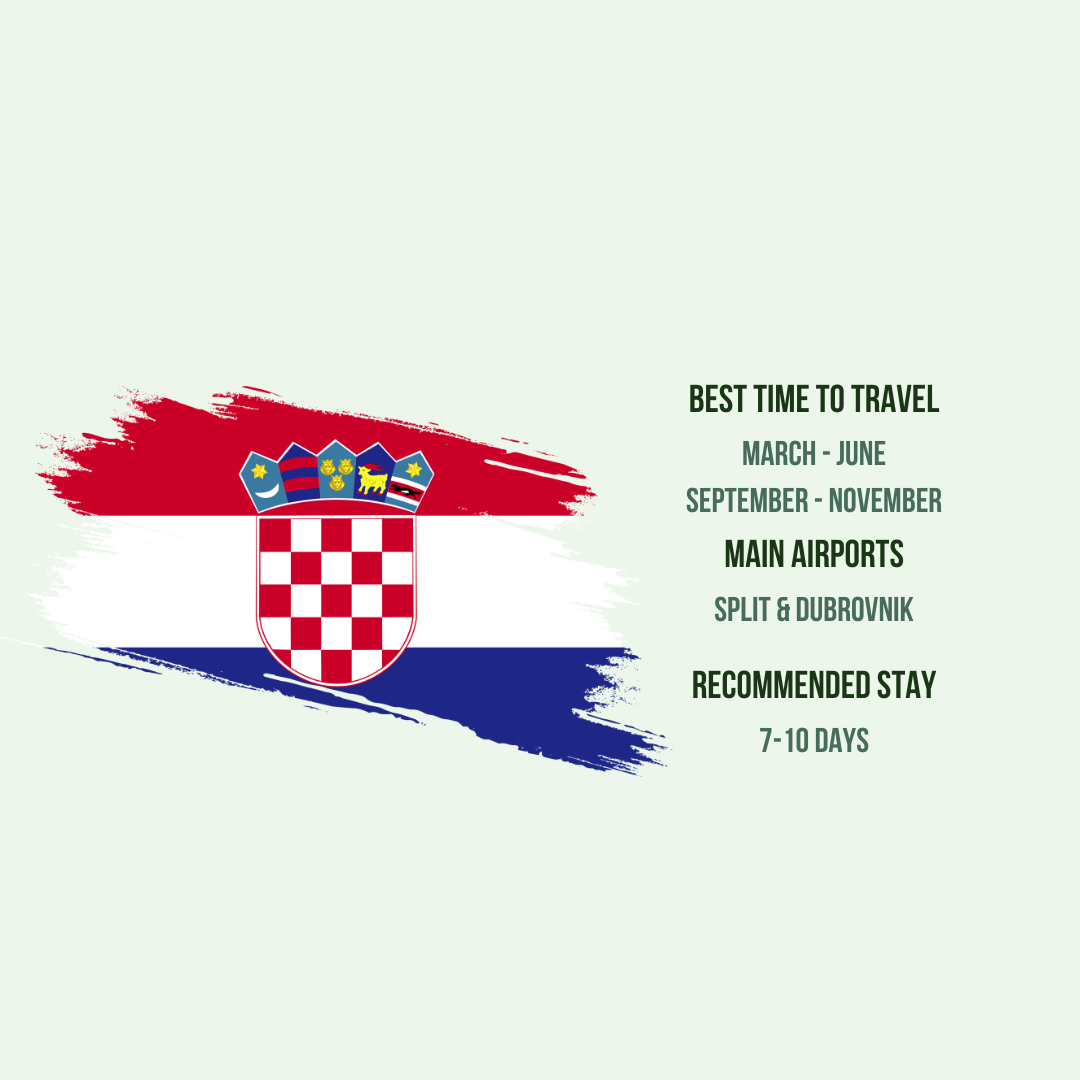 BEST TIME TO TRAVEL

MARCH - JUNE

SEPTEMBER - NOVEMBER

MAIN AIRPORTS

SPLIT & DUBROVNIK

RECOMMENDED STAY

7-10 DAYS